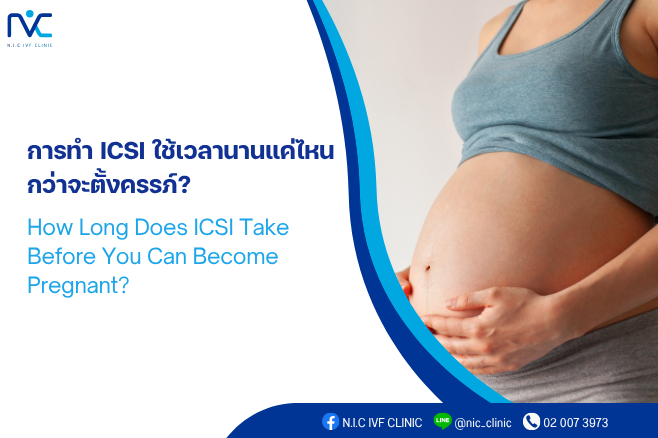 NIC
N.I.C IVF CLINIC

การทำ ICSI ใช้เวลานานแค่ไหน กว่าจะตั้งครรภ์?

How Long Does ICSI Take Before You Can Become Pregnant?

N.I.C IVF CLINIC LINE @nic_clinic 02 007 3973